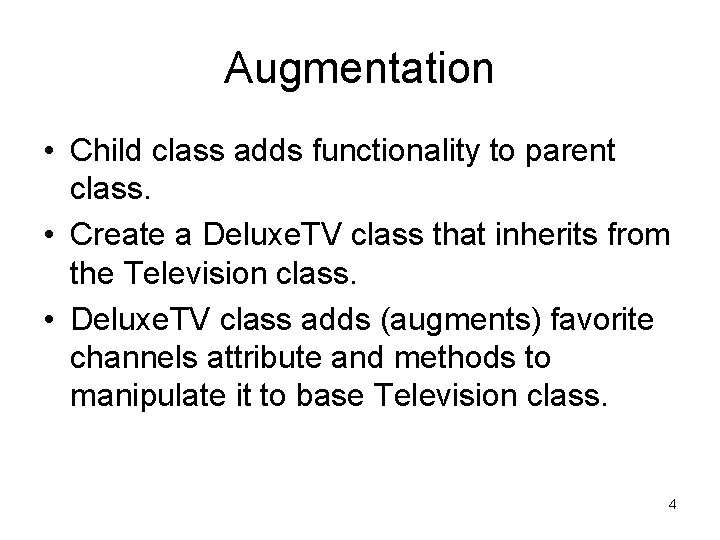 Augmentation

• Child class adds functionality to parent class.
• Create a DeluxeTV class that inherits from the Television class.
• DeluxeTV class adds (augments) favorite channels attribute and methods to manipulate it to base Television class.

4